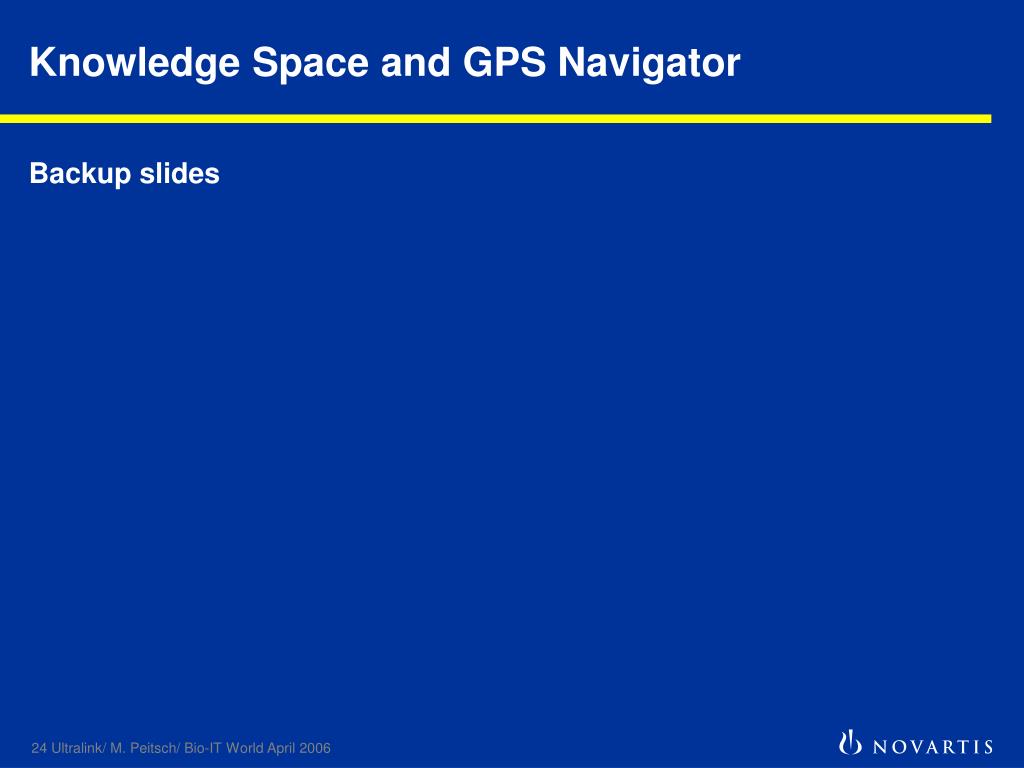 Knowledge Space and GPS Navigator

Backup slides

24 Ultralink/ M. Peitsch/ Bio-IT World April 2006

NOVARTIS